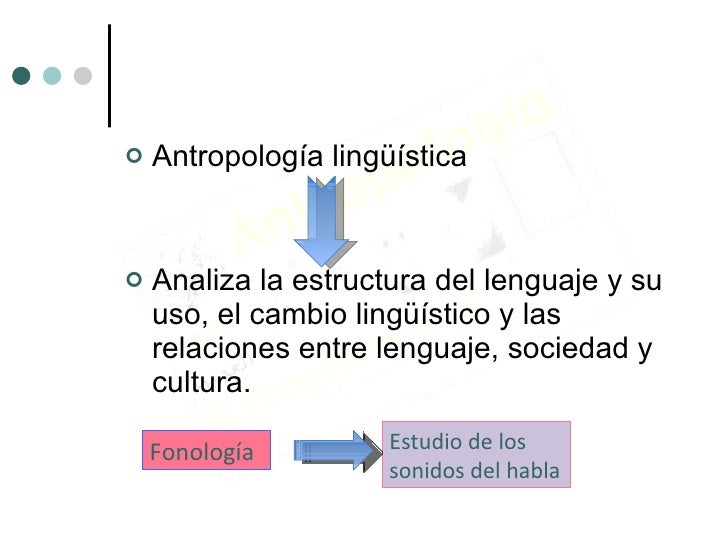 Antropología lingüística

Analiza la estructura del lenguaje y su uso, el cambio lingüístico y las relaciones entre lenguaje, sociedad y cultura.

Fonología

Estudio de los sonidos del habla